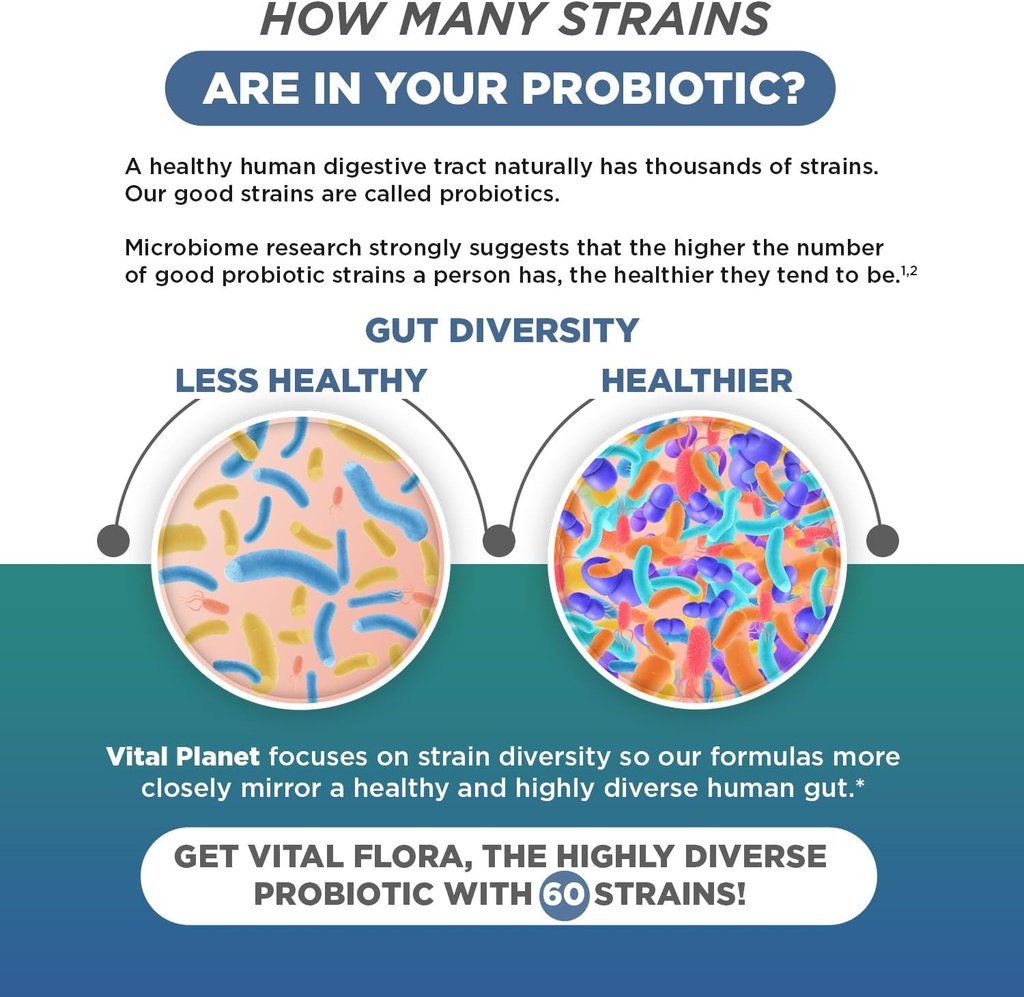 HOW MANY STRAINS
ARE IN YOUR PROBIOTIC?

A healthy human digestive tract naturally has thousands of strains. Our good strains are called probiotics.

Microbiome research strongly suggests that the higher the number of good probiotic strains a person has, the healthier they tend to be.$^{1,2}$

GUT DIVERSITY

LESS HEALTHY

HEALTHIER

Vital Planet focuses on strain diversity so our formulas more closely mirror a healthy and highly diverse human gut.*

GET VITAL FLORA, THE HIGHLY DIVERSE PROBIOTIC WITH 60 STRAINS!